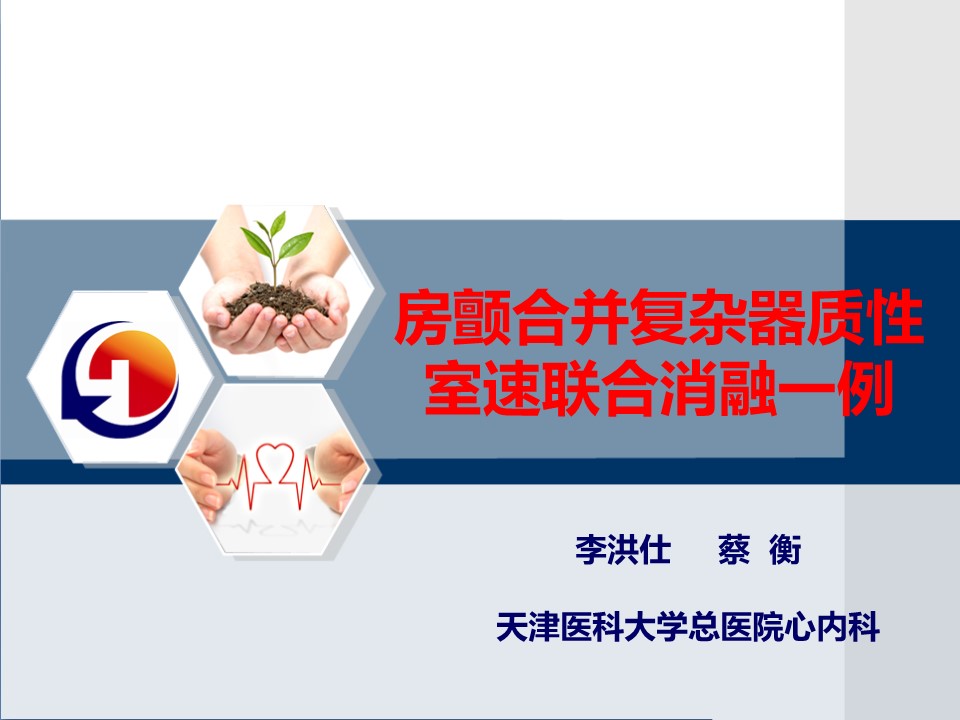 房颤合并复杂器质性室速联合消融一例

李洪仕　蔡 衡

天津医科大学总医院心内科